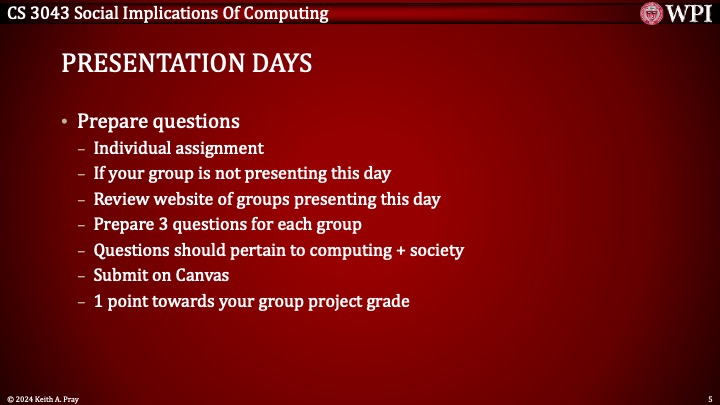 CS 3043 Social Implications Of Computing

WPI

PRESENTATION DAYS

• Prepare questions
– Individual assignment
– If your group is not presenting this day
– Review website of groups presenting this day
– Prepare 3 questions for each group
– Questions should pertain to computing + society
– Submit on Canvas
– 1 point towards your group project grade

© 2024 Keith A. Pray

5